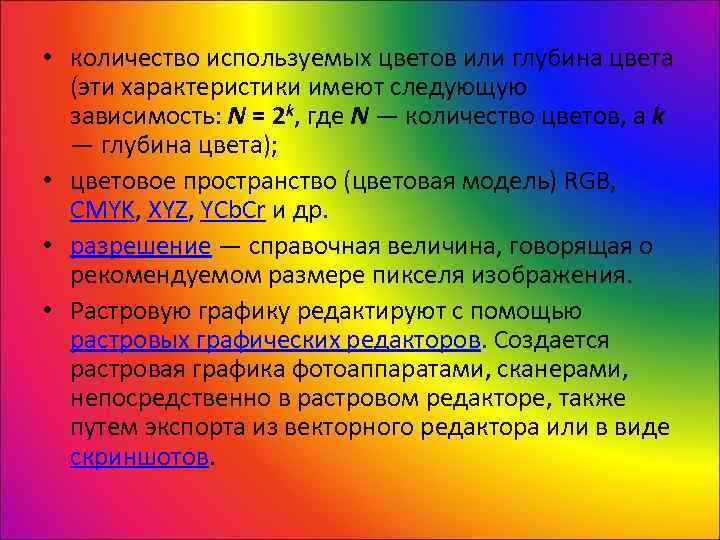 • количество используемых цветов или глубина цвета (эти характеристики имеют следующую зависимость: $N = 2^k$, где $N$ — количество цветов, а $k$ — глубина цвета);

• цветовое пространство (цветовая модель) RGB, CMYK, XYZ, YCbCr и др.

• разрешение — справочная величина, говорящая о рекомендуемом размере пикселя изображения.

• Растровую графику редактируют с помощью растровых графических редакторов. Создается растровая графика фотоаппаратами, сканерами, непосредственно в растровом редакторе, также путем экспорта из векторного редактора или в виде скриншотов.